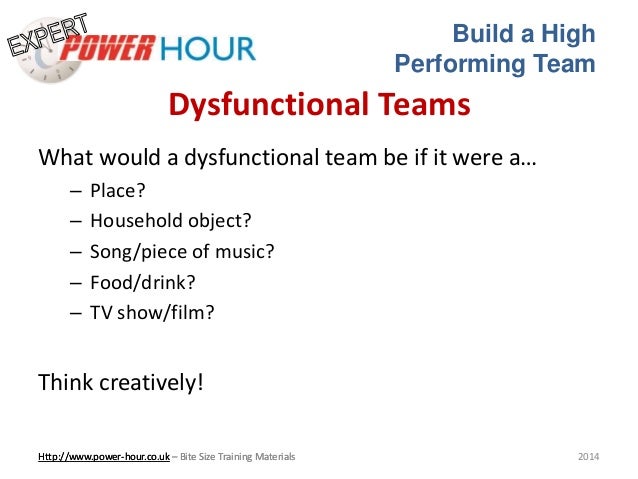 EXPERT POWER HOUR

Build a High Performing Team

Dysfunctional Teams

What would a dysfunctional team be if it were a…

– Place?
– Household object?
– Song/piece of music?
– Food/drink?
– TV show/film?

Think creatively!

Http://www.power-hour.co.uk – Bite Size Training Materials

2014